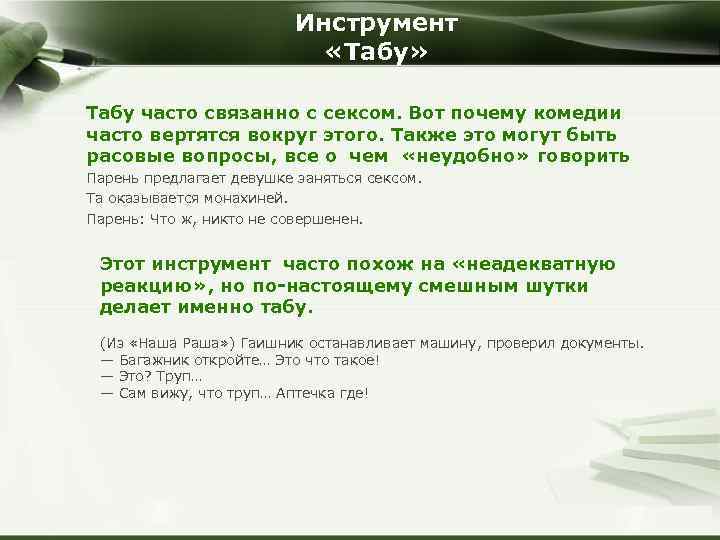 Инструмент «Табу»

Табу часто связанно с сексом. Вот почему комедии часто вертятся вокруг этого. Также это могут быть расовые вопросы, все о чем «неудобно» говорить

Парень предлагает девушке заняться сексом.

Та оказывается монахиней.

Парень: Что ж, никто не совершенен.

Этот инструмент часто похож на «неадекватную реакцию», но по-настоящему смешным шутки делает именно табу.

(Из «Наша Раша») Гаишник останавливает машину, проверил документы.
— Багажник откройте… Это что такое!
— Это? Труп…
— Сам вижу, что труп… Аптечка где!